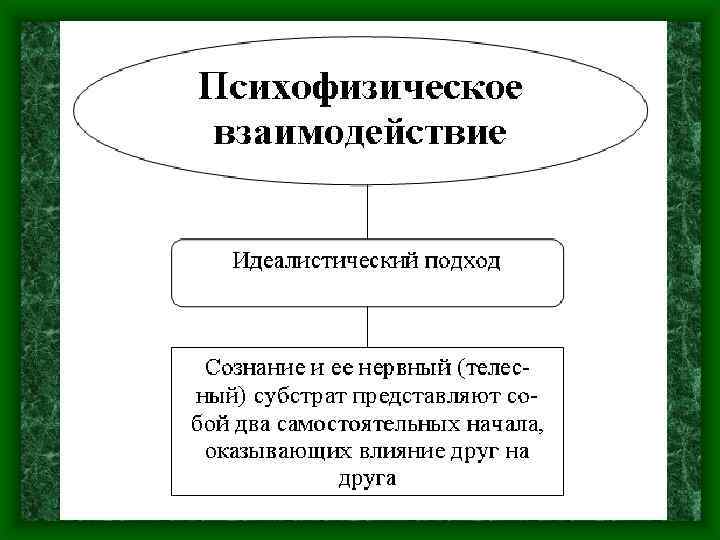 Психофизическое взаимодействие

Идеалистический подход

Сознание и ее нервный (телесный) субстрат представляют собой два самостоятельных начала, оказывающих влияние друг на друга